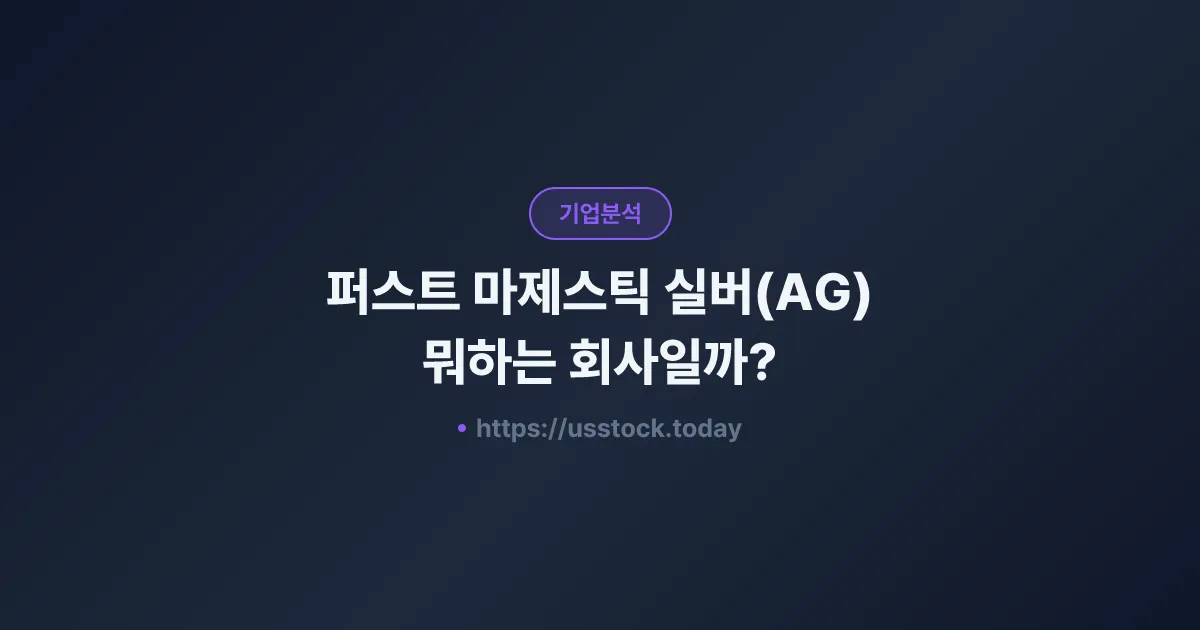 기업분석

퍼스트 마제스틱 실버(AG) 뭐하는 회사일까?

• https://usstock.today